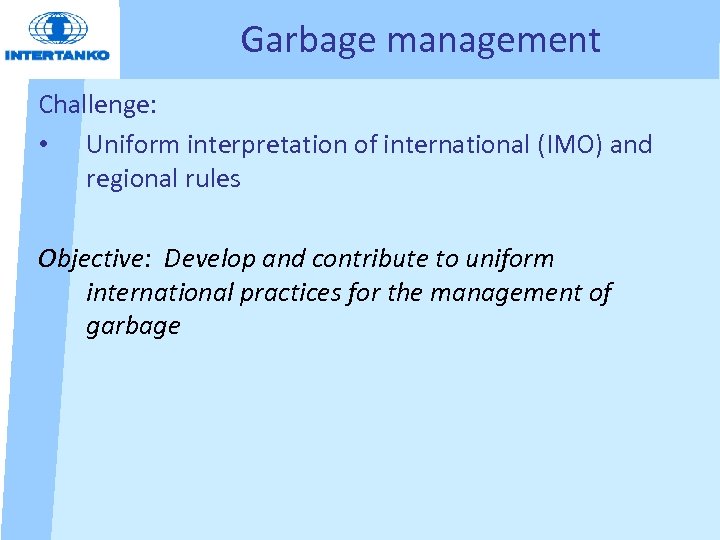 INTERTANKO

Garbage management

Challenge:
• Uniform interpretation of international (IMO) and regional rules

Objective: Develop and contribute to uniform international practices for the management of garbage